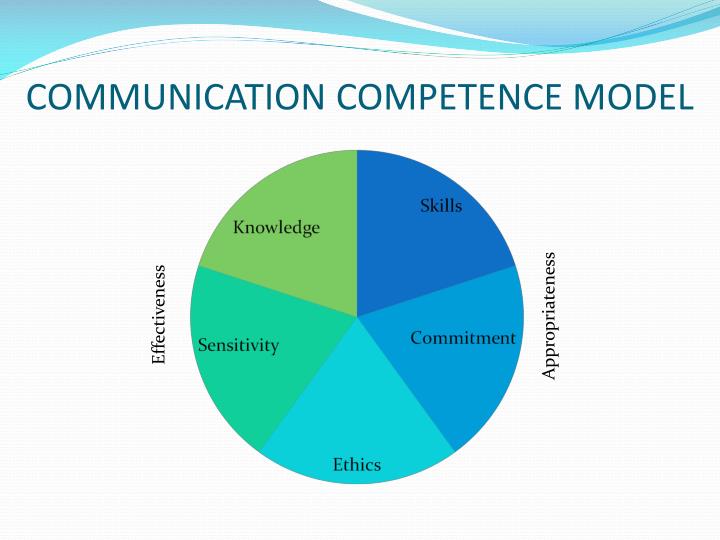 COMMUNICATION COMPETENCE MODEL

Effectiveness

Knowledge

Skills

Sensitivity

Commitment

Ethics

Appropriateness